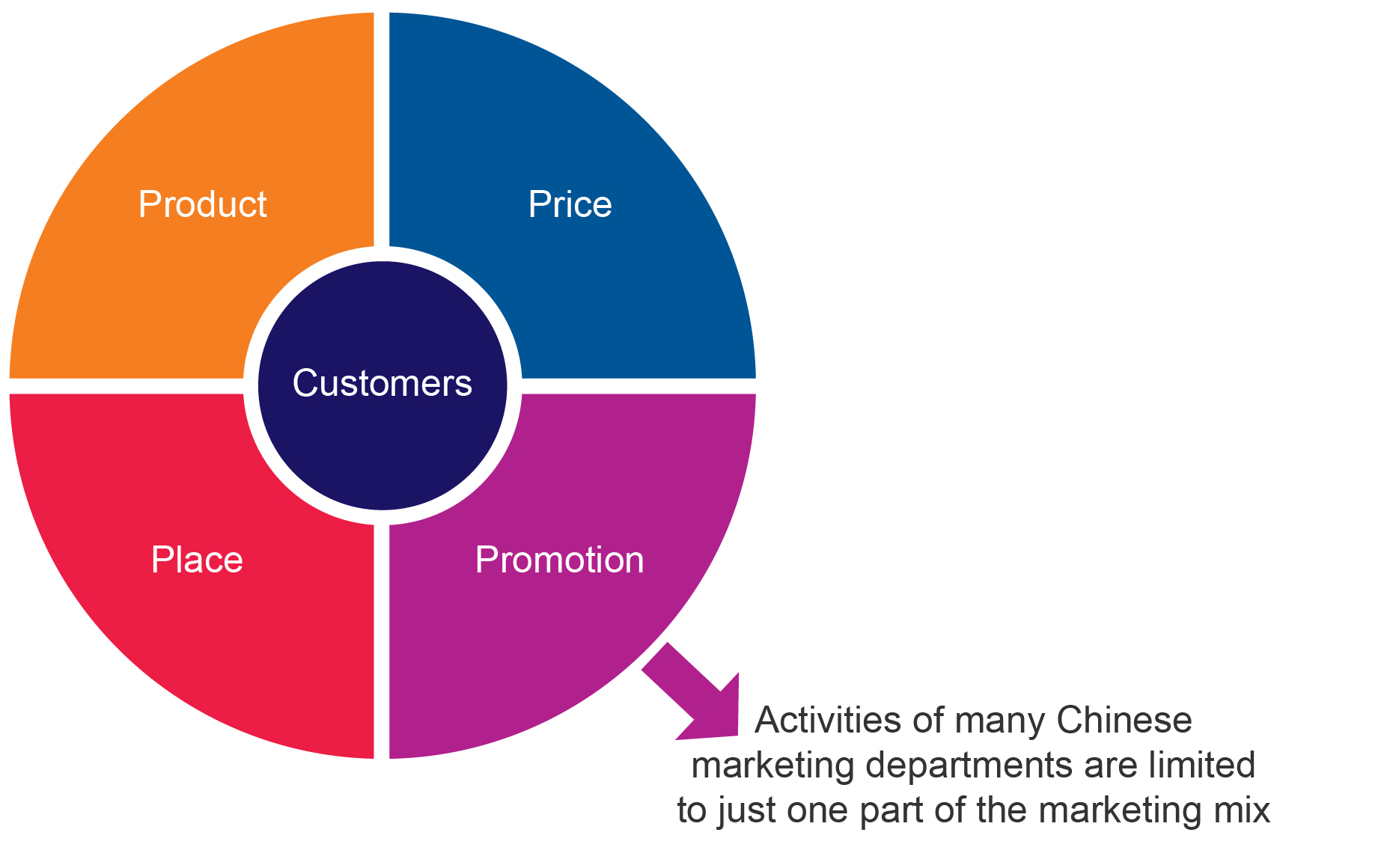 Product

Price

Customers

Place

Promotion

Activities of many Chinese marketing departments are limited to just one part of the marketing mix